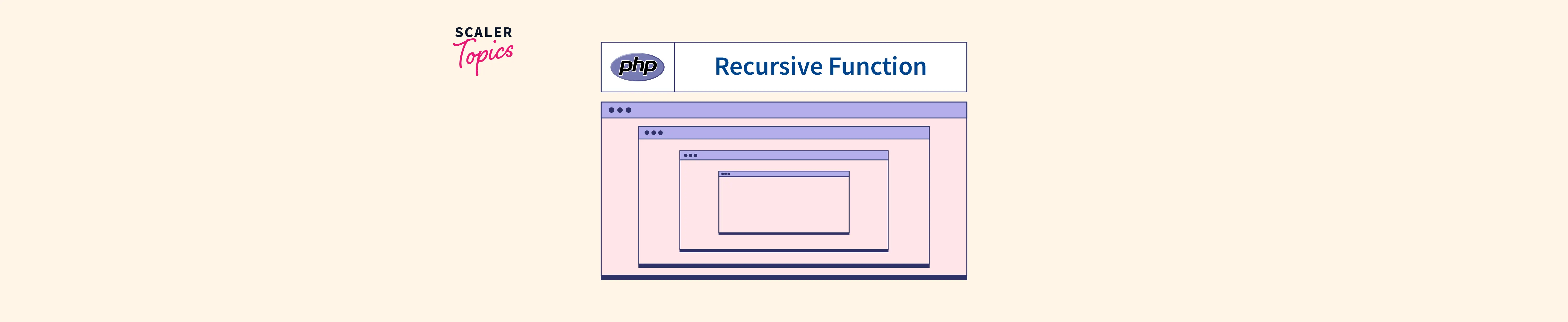 SCALER
Topics

php

Recursive Function